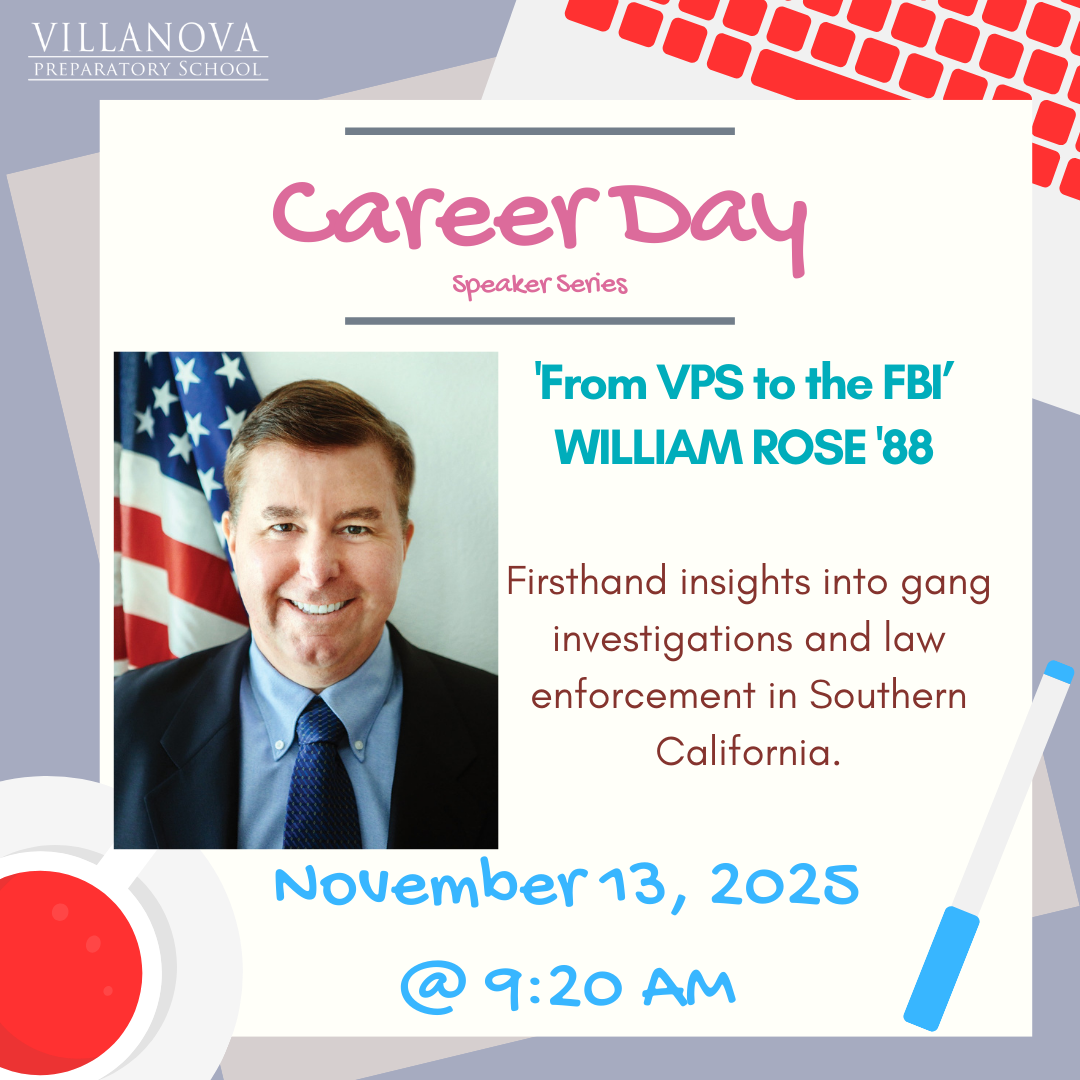 VILLANOVA
PREPARATORY SCHOOL

Career Day
Speaker Series

'From VPS to the FBI'
WILLIAM ROSE '88

Firsthand insights into gang investigations and law enforcement in Southern California.

November 13, 2025
@ 9:20 AM